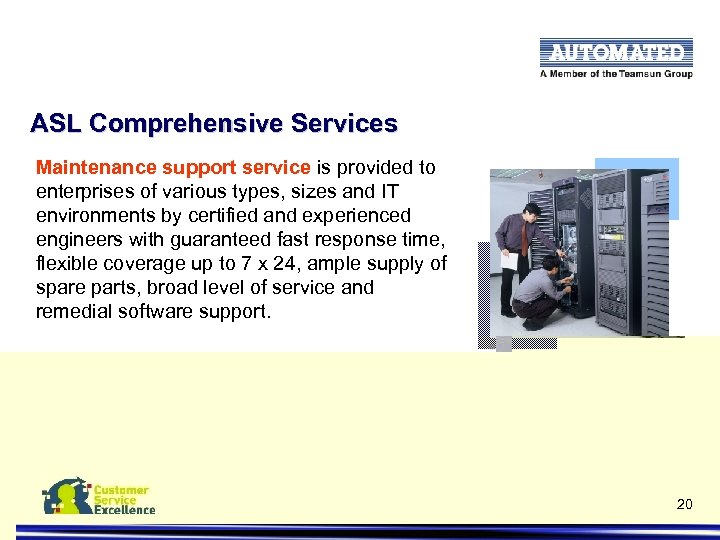 AUTOMATED
A Member of the Teamsun Group

ASL Comprehensive Services

Maintenance support service is provided to enterprises of various types, sizes and IT environments by certified and experienced engineers with guaranteed fast response time, flexible coverage up to 7 x 24, ample supply of spare parts, broad level of service and remedial software support.

Customer Service Excellence

20